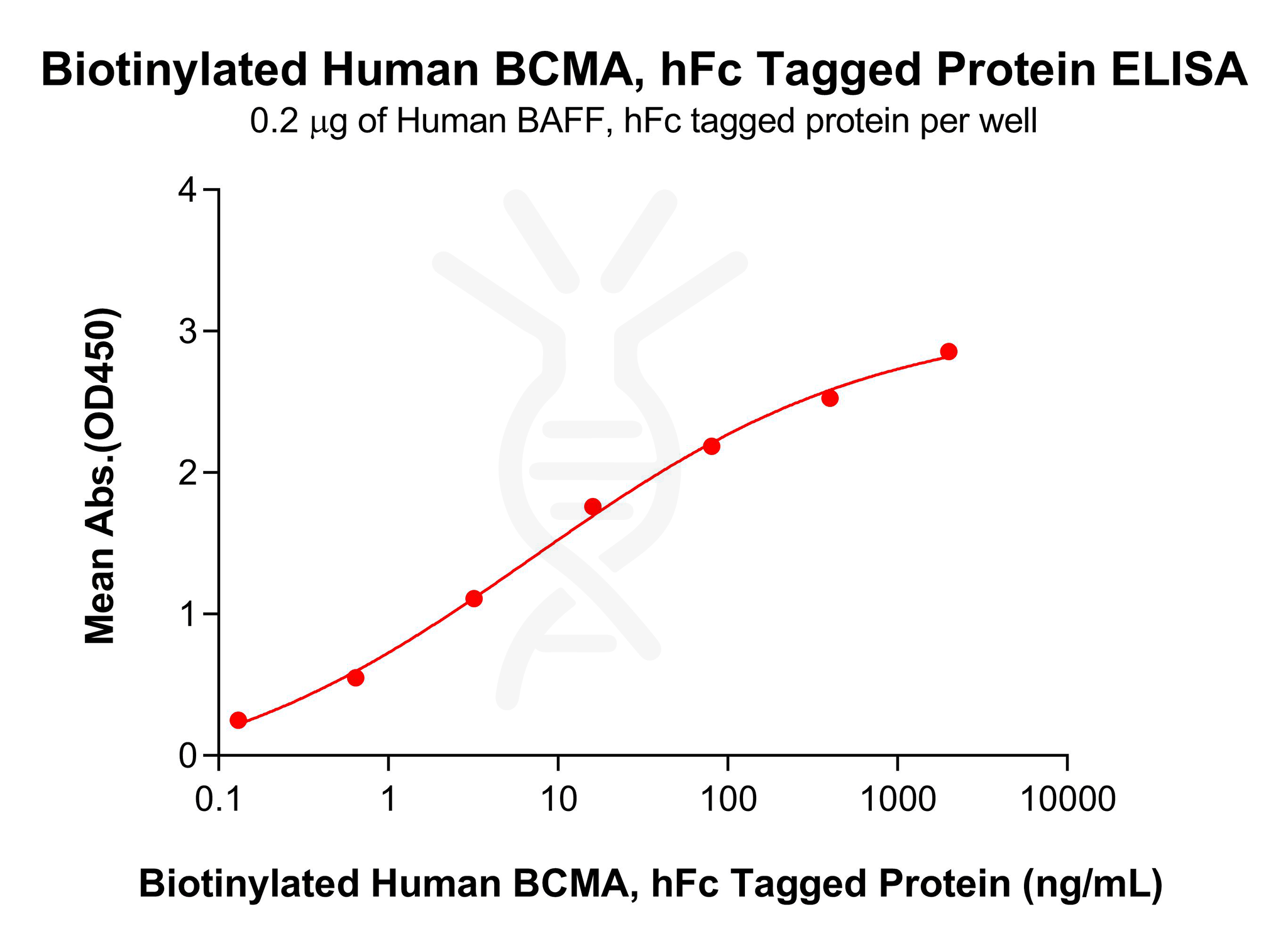 Biotinylated Human BCMA, hFc Tagged Protein ELISA
0.2 μg of Human BAFF, hFc tagged protein per well

Mean Abs.(OD450)

4
3
2
1
0

0.1
1
10
100
1000
10000

Biotinylated Human BCMA, hFc Tagged Protein (ng/mL)